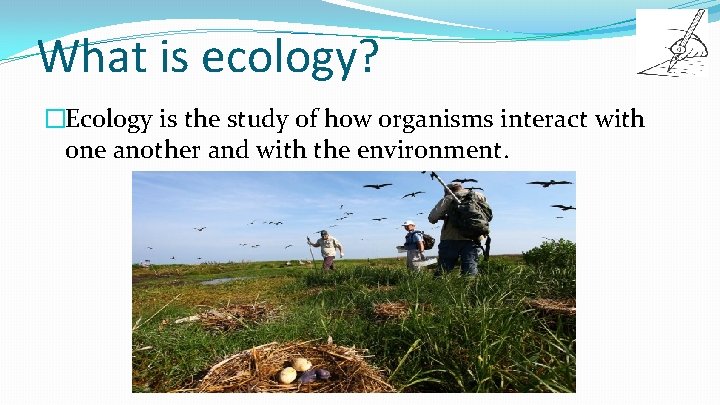 What is ecology?

□Ecology is the study of how organisms interact with one another and with the environment.